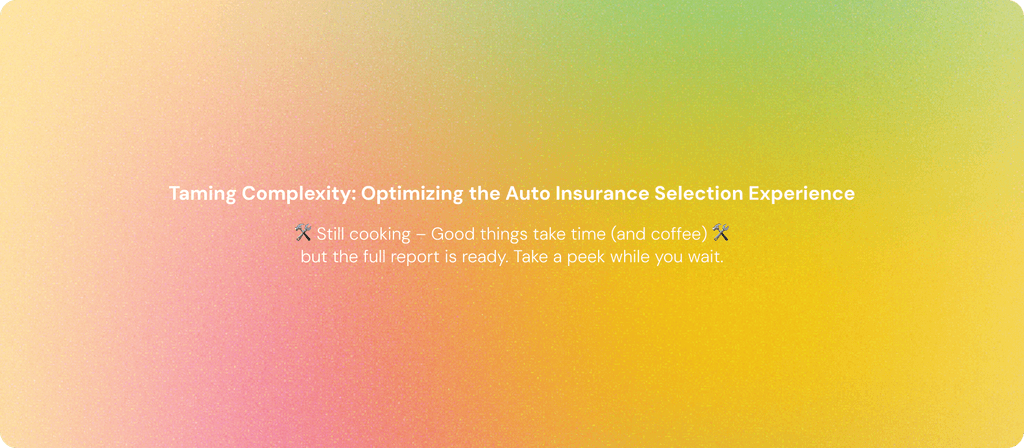 Taming Complexity: Optimizing the Auto Insurance Selection Experience

🛠️ Still cooking – Good things take time (and coffee) 🛠️
but the full report is ready. Take a peek while you wait.